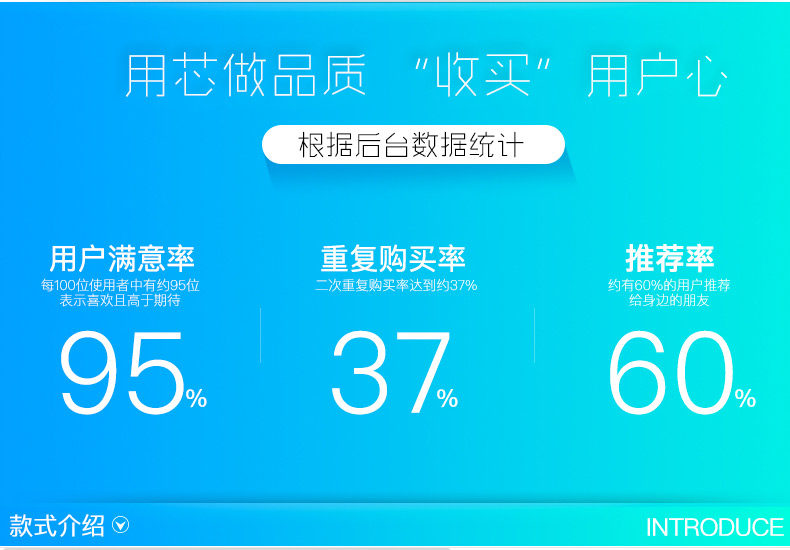 用芯做品质 “收买”用户心

根据后台数据统计

用户满意率
每100位使用者中有约95位表示喜欢且高于期待
95%

重复购买率
二次重复购买率达到约37%
37%

推荐率
约有60%的用户推荐给身边的朋友
60%

款式介绍

INTRODUCE